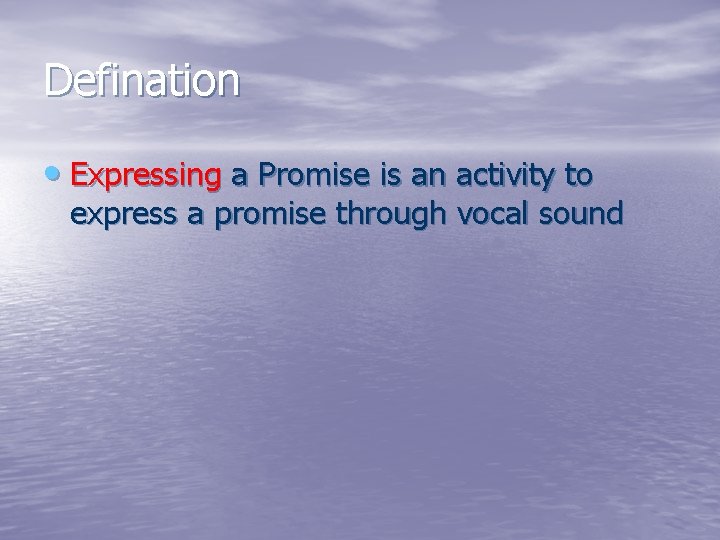 Defination

• Expressing a Promise is an activity to express a promise through vocal sound